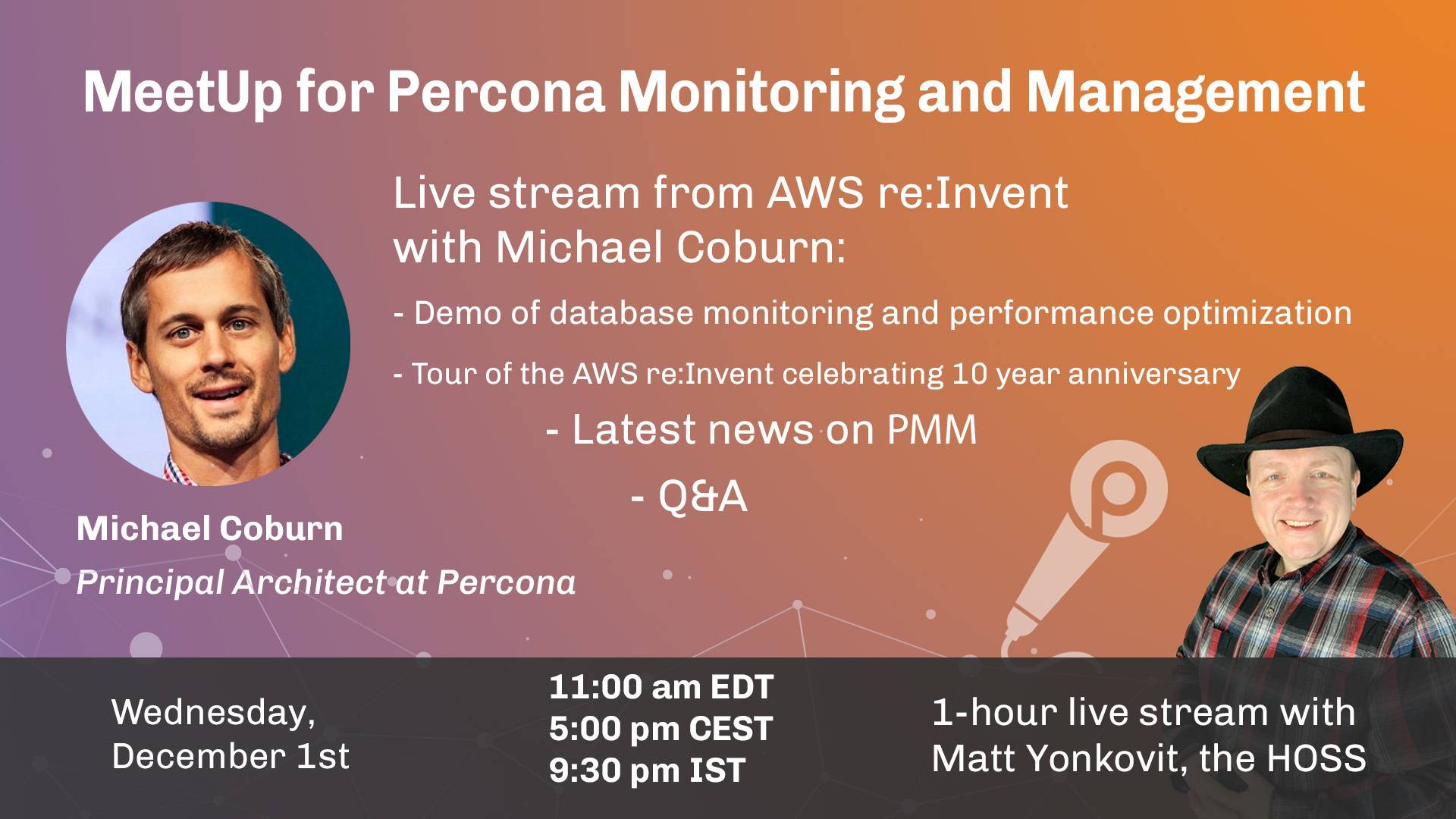 MeetUp for Percona Monitoring and Management

Live stream from AWS re:Invent with Michael Coburn:

- Demo of database monitoring and performance optimization

- Tour of the AWS re:Invent celebrating 10 year anniversary

- Latest news on PMM

- Q&A

Michael Coburn
Principal Architect at Percona

Wednesday, December 1st

11:00 am EDT
5:00 pm CEST
9:30 pm IST

1-hour live stream with Matt Yonkovit, the HOSS